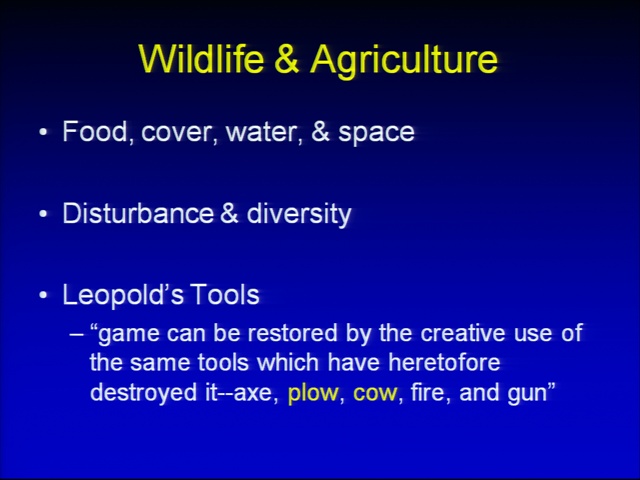 Wildlife & Agriculture

• Food, cover, water, & space

• Disturbance & diversity

• Leopold's Tools

– "game can be restored by the creative use of the same tools which have heretofore destroyed it--axe, plow, cow, fire, and gun"